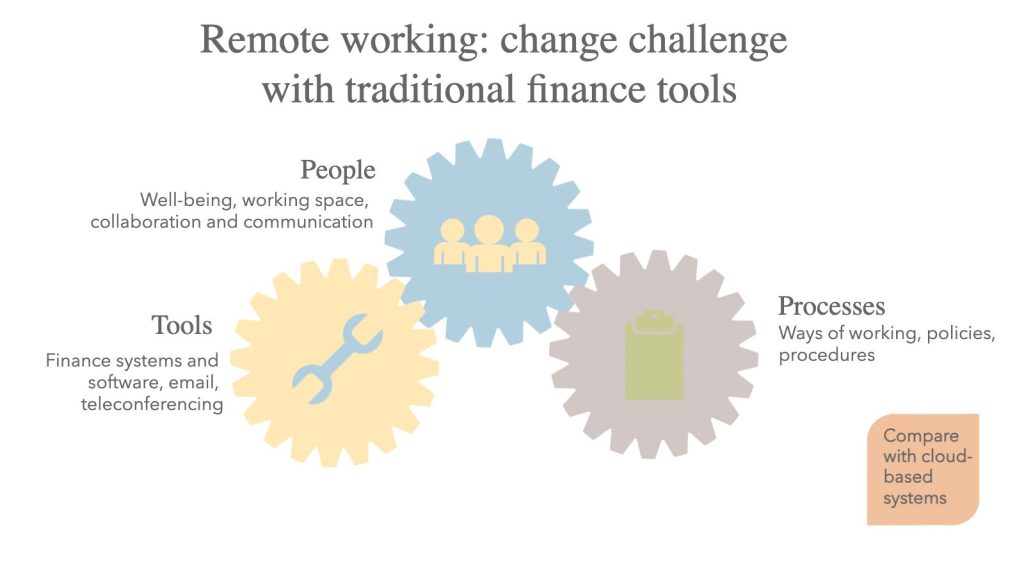 Remote working: change challenge with traditional finance tools

People
Well-being, working space, collaboration and communication

Tools
Finance systems and software, email, teleconferencing

Processes
Ways of working, policies, procedures

Compare with cloud-based systems